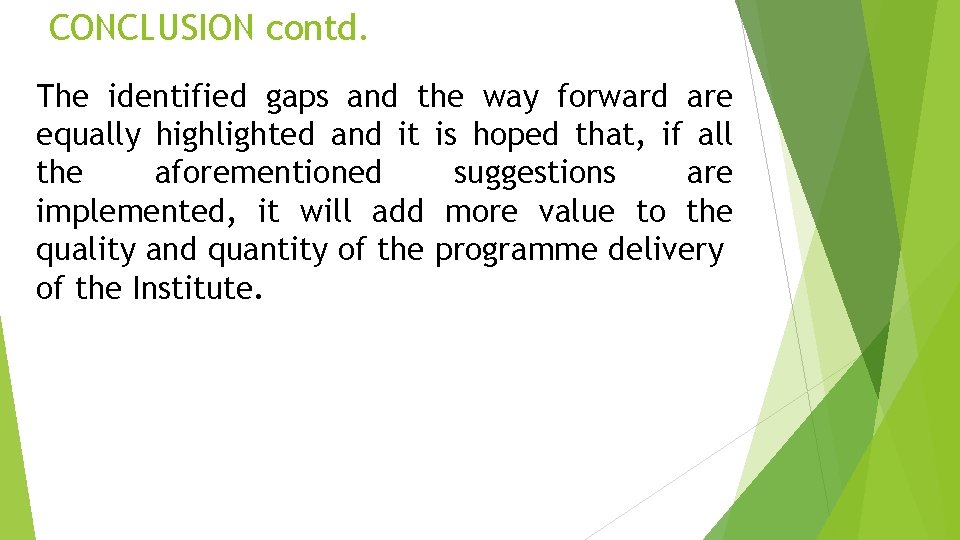 CONCLUSION contd.

The identified gaps and the way forward are equally highlighted and it is hoped that, if all the aforementioned suggestions are implemented, it will add more value to the quality and quantity of the programme delivery of the Institute.